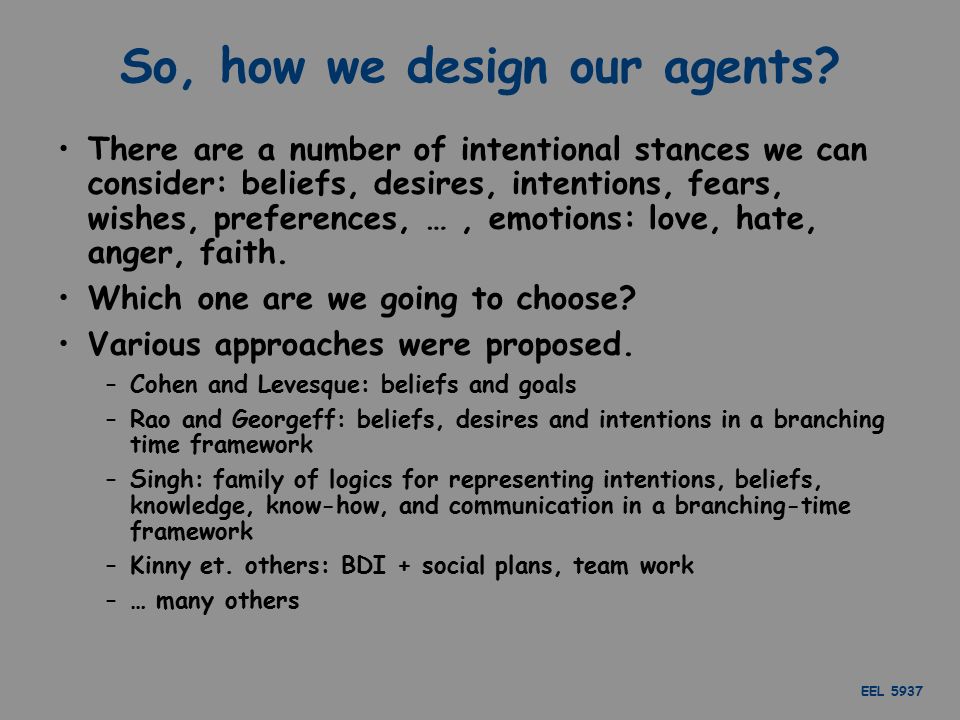 So, how we design our agents?

• There are a number of intentional stances we can consider: beliefs, desires, intentions, fears, wishes, preferences, … , emotions: love, hate, anger, faith.

• Which one are we going to choose?

• Various approaches were proposed.

– Cohen and Levesque: beliefs and goals

– Rao and Georgeff: beliefs, desires and intentions in a branching time framework

– Singh: family of logics for representing intentions, beliefs, knowledge, know-how, and communication in a branching-time framework

– Kinny et. others: BDI + social plans, team work

– … many others

EEL 5937